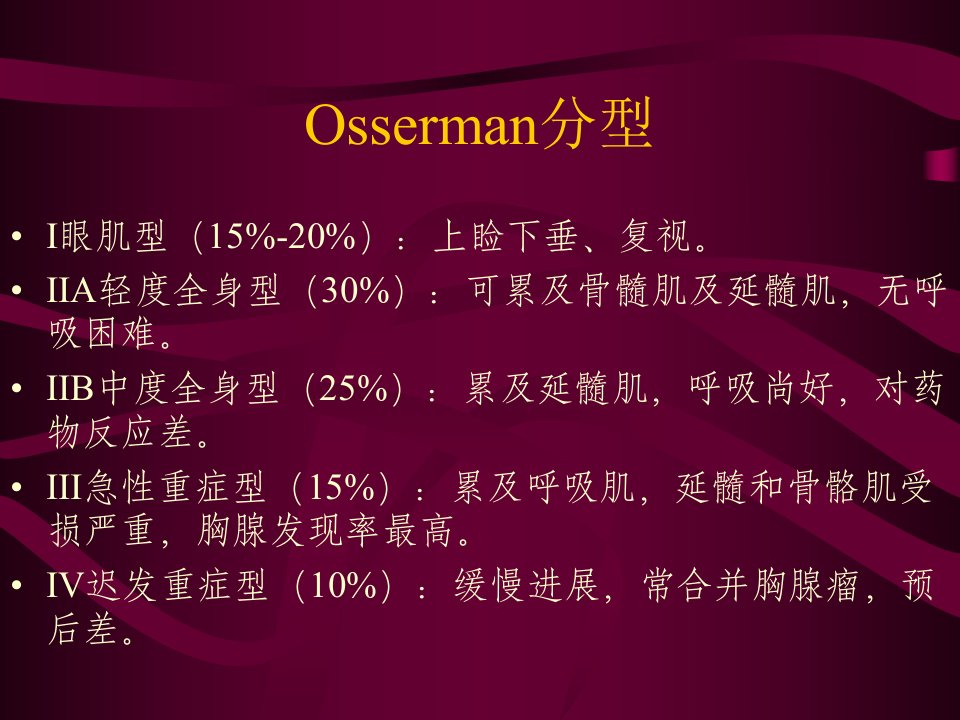 Osserman分型

• I眼肌型（15%-20%）：上睑下垂、复视。
• IIA轻度全身型（30%）：可累及骨髓肌及延髓肌，无呼吸困难。
• IIB中度全身型（25%）：累及延髓肌，呼吸尚好，对药物反应差。
• III急性重症型（15%）：累及呼吸肌，延髓和骨骼肌受损严重，胸腺发现率最高。
• IV迟发重症型（10%）：缓慢进展，常合并胸腺瘤，预后差。